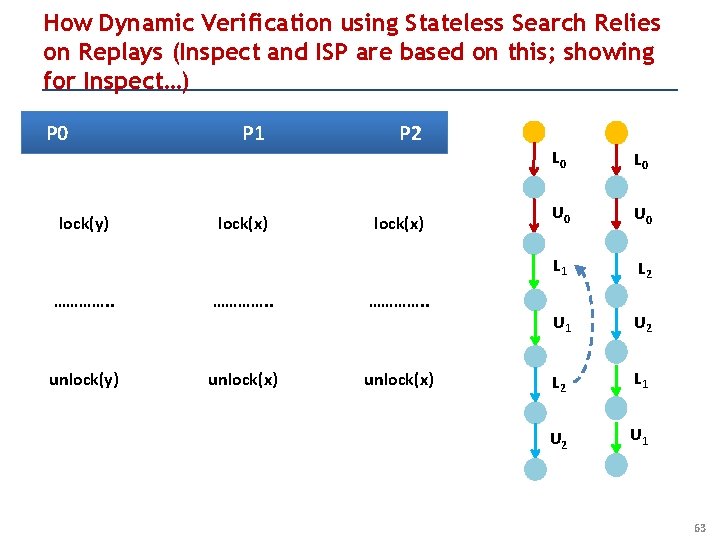 How Dynamic Verification using Stateless Search Relies on Replays (Inspect and ISP are based on this; showing for Inspect…)

| P0 | P1 | P2 |
|---|---|---|
| lock(y) | lock(x) | lock(x) |
| ………….. | ………….. | ………….. |
| unlock(y) | unlock(x) | unlock(x) |

$L_0$
$U_0$
$L_1$
$U_1$
$L_2$
$U_2$

$L_0$
$U_0$
$L_2$
$U_2$
$L_1$
$U_1$

63